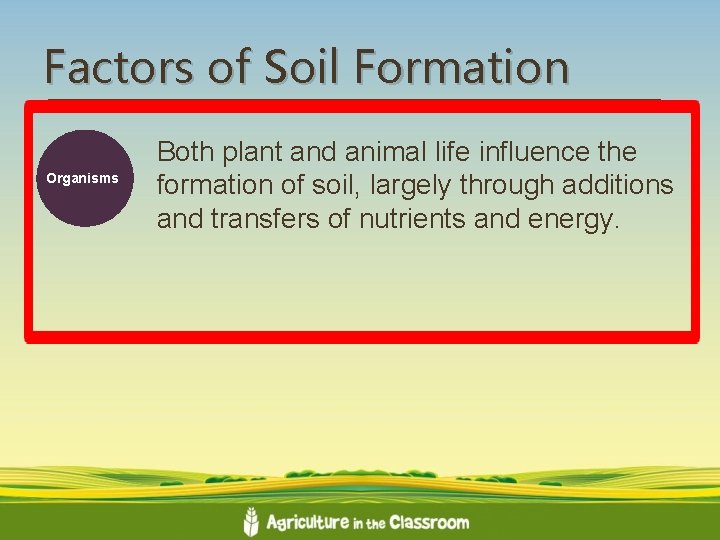 Factors of Soil Formation

Organisms

Both plant and animal life influence the formation of soil, largely through additions and transfers of nutrients and energy.

Agriculture in the Classroom